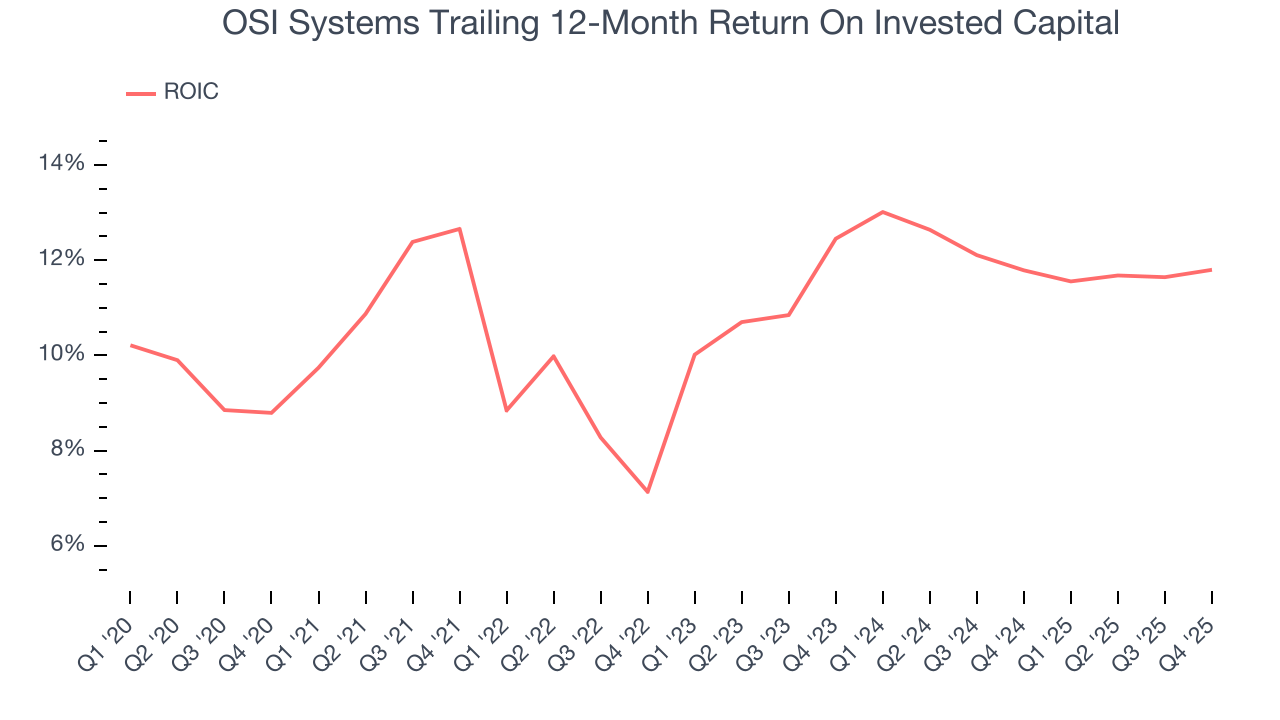 OSI Systems Trailing 12-Month Return On Invested Capital

ROIC

14%
12%
10%
8%
6%

Q1 '20
Q2 '20
Q3 '20
Q4 '20
Q1 '21
Q2 '21
Q3 '21
Q4 '21
Q1 '22
Q2 '22
Q3 '22
Q4 '22
Q1 '23
Q2 '23
Q3 '23
Q4 '23
Q1 '24
Q2 '24
Q3 '24
Q4 '24
Q1 '25
Q2 '25
Q3 '25
Q4 '25